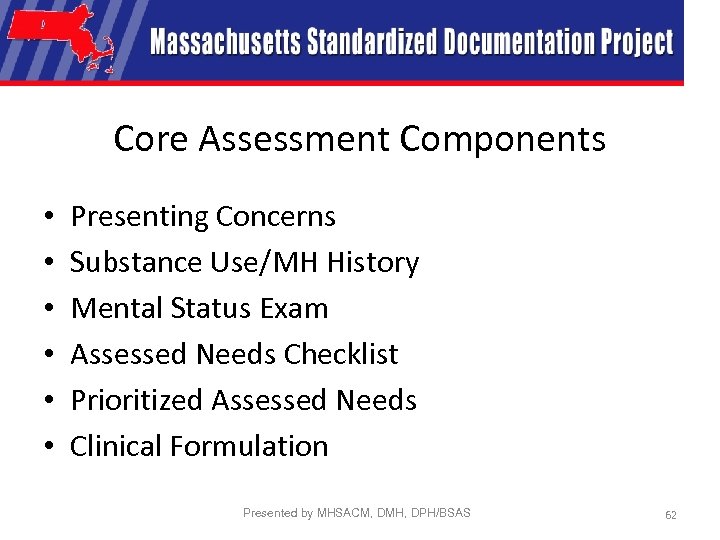 Massachusetts Standardized Documentation Project

Core Assessment Components

• Presenting Concerns
• Substance Use/MH History
• Mental Status Exam
• Assessed Needs Checklist
• Prioritized Assessed Needs
• Clinical Formulation

Presented by MHSACM, DMH, DPH/BSAS

62